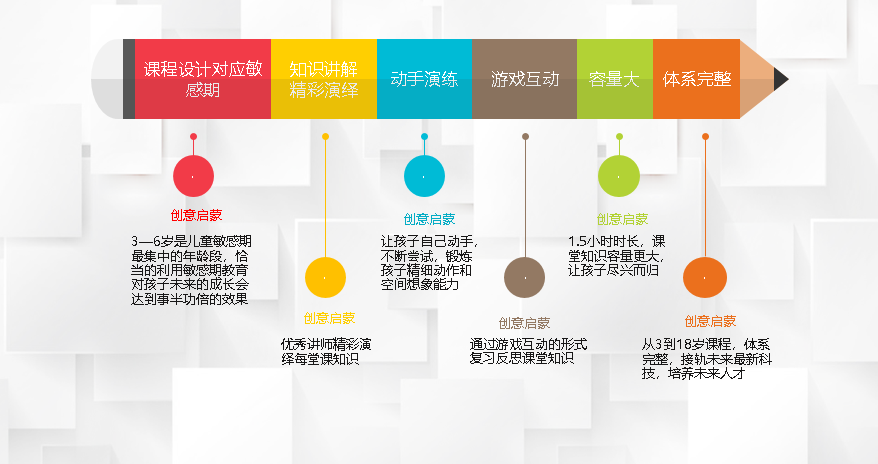 课程设计对应敏感期

知识讲解精彩演绎

动手演练

游戏互动

容量大

体系完整

创意启蒙

3—6岁是儿童敏感期最集中的年龄段，恰当的利用敏感期教育对孩子未来的成长会达到事半功倍的效果

创意启蒙

优秀讲师精彩演绎每堂课知识

创意启蒙

让孩子自己动手，不断尝试，锻炼孩子精细动作和空间想象能力

创意启蒙

通过游戏互动的形式复习反思课堂知识

创意启蒙

1.5小时时长，课堂知识容量更大，让孩子尽兴而归

创意启蒙

从3到18岁课程，体系完整，接轨未来最新科技，培养未来人才